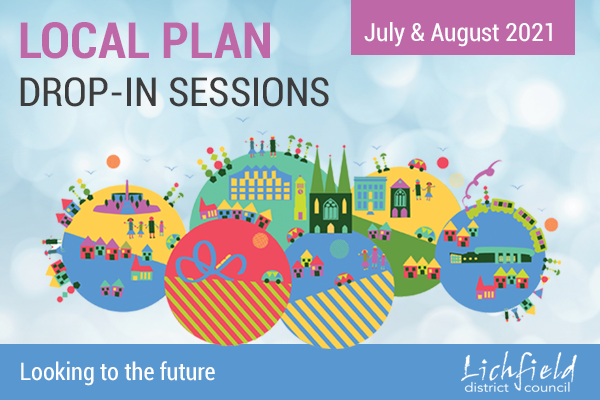 LOCAL PLAN
DROP-IN SESSIONS

July & August 2021

Looking to the future

Lichfield
district council